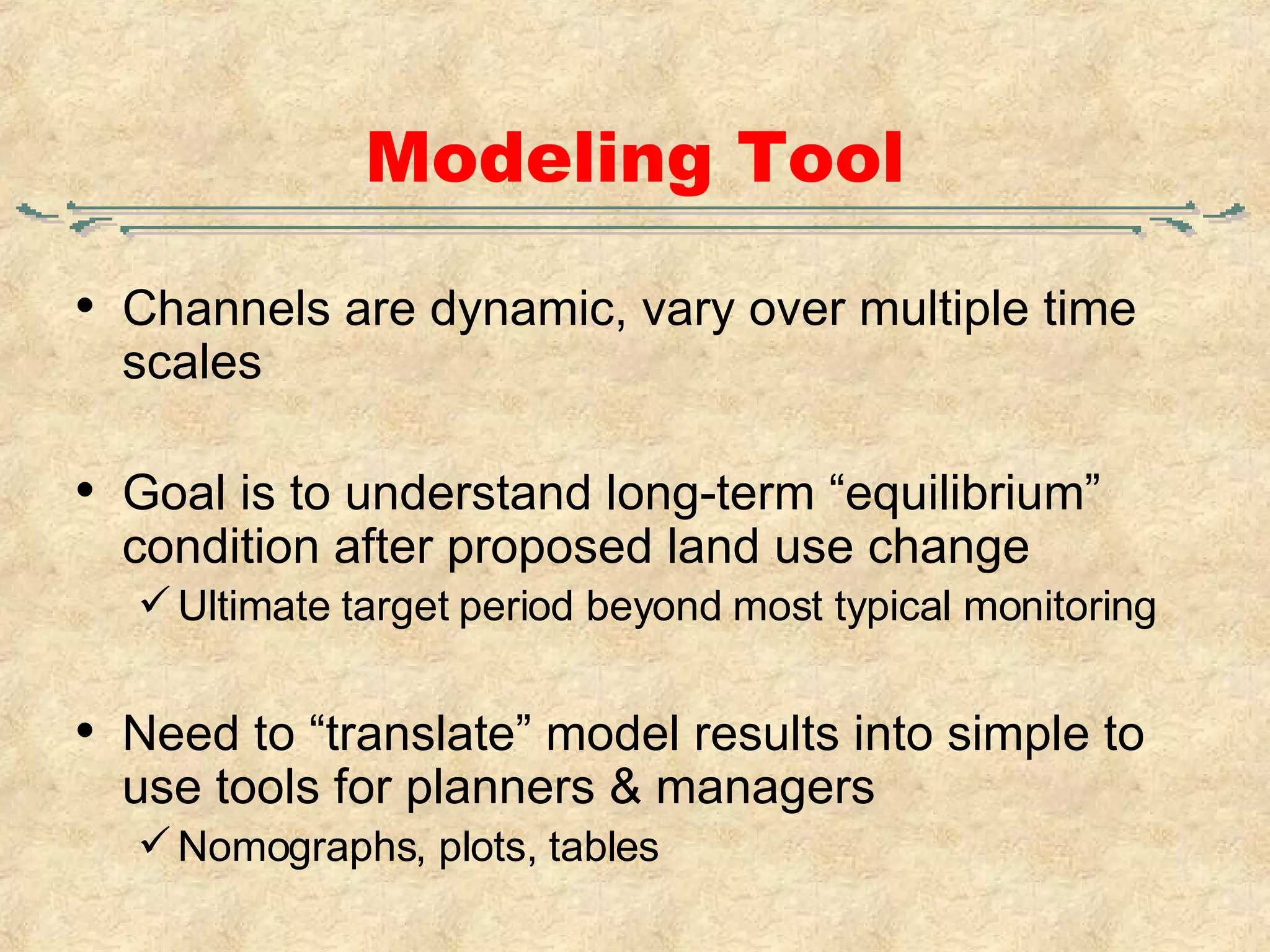 Modeling Tool

• Channels are dynamic, vary over multiple time scales

• Goal is to understand long-term “equilibrium” condition after proposed land use change
✓ Ultimate target period beyond most typical monitoring

• Need to “translate” model results into simple to use tools for planners & managers
✓ Nomographs, plots, tables